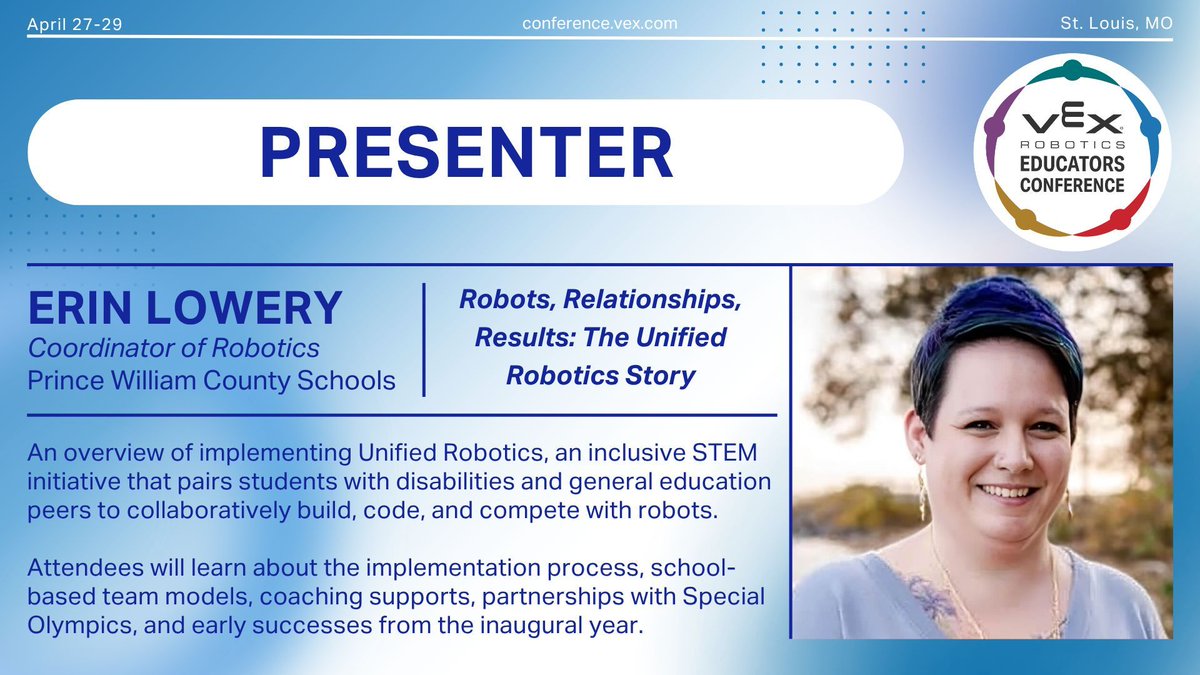 April 27-29

conference.vex.com

St. Louis, MO

PRESENTER

VEX ROBOTICS EDUCATORS CONFERENCE

ERIN LOWERY
Coordinator of Robotics
Prince William County Schools

Robots, Relationships, Results: The Unified Robotics Story

An overview of implementing Unified Robotics, an inclusive STEM initiative that pairs students with disabilities and general education peers to collaboratively build, code, and compete with robots.

Attendees will learn about the implementation process, school-based team models, coaching supports, partnerships with Special Olympics, and early successes from the inaugural year.